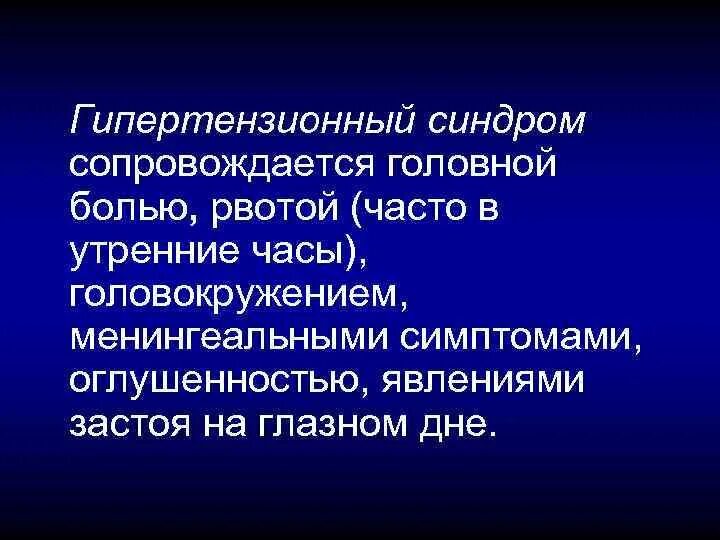 Гипертензионный синдром сопровождается головной болью, рвотой (часто в утренние часы), головокружением, менингеальными симптомами, оглушенностью, явлениями застоя на глазном дне.